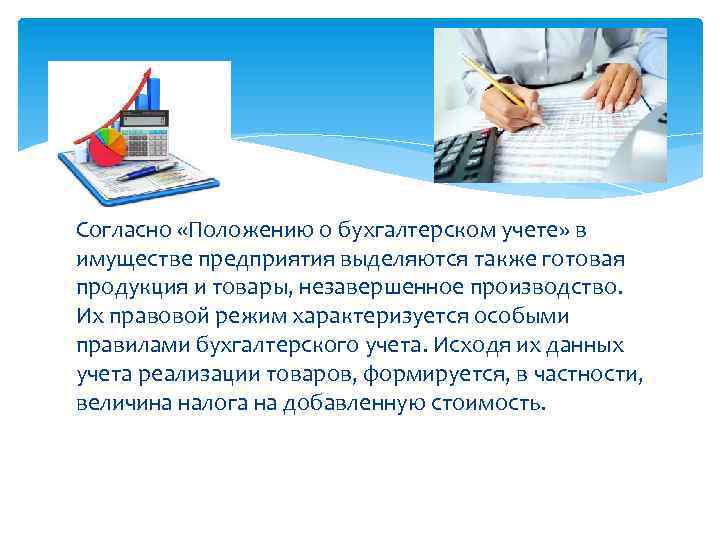 Согласно «Положению о бухгалтерском учете» в имуществе предприятия выделяются также готовая продукция и товары, незавершенное производство. Их правовой режим характеризуется особыми правилами бухгалтерского учета. Исходя их данных учета реализации товаров, формируется, в частности, величина налога на добавленную стоимость.